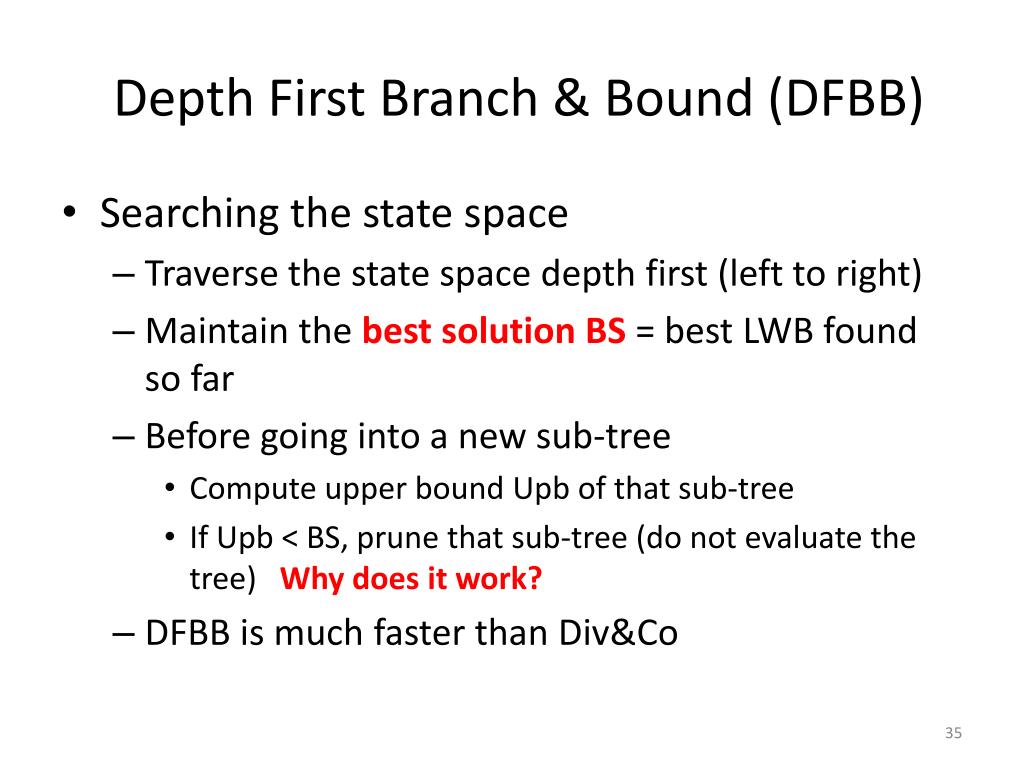 Depth First Branch & Bound (DFBB)

• Searching the state space
– Traverse the state space depth first (left to right)
– Maintain the best solution BS = best LWB found so far
– Before going into a new sub-tree
• Compute upper bound Upb of that sub-tree
• If Upb < BS, prune that sub-tree (do not evaluate the tree) Why does it work?
– DFBB is much faster than Div&Co

35